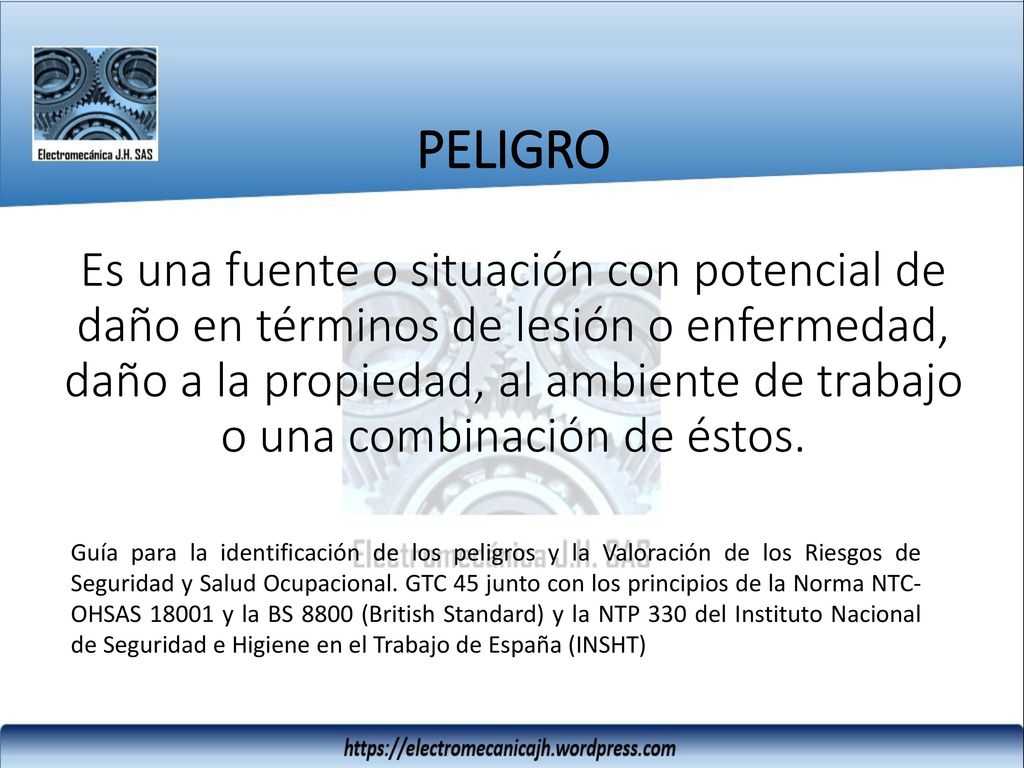 Electromecánica J.H. SAS

PELIGRO

Es una fuente o situación con potencial de daño en términos de lesión o enfermedad, daño a la propiedad, al ambiente de trabajo o una combinación de éstos.

Electromecánica J.H. SAS

Guía para la identificación de los peligros y la Valoración de los Riesgos de Seguridad y Salud Ocupacional. GTC 45 junto con los principios de la Norma NTC-OHSAS 18001 y la BS 8800 (British Standard) y la NTP 330 del Instituto Nacional de Seguridad e Higiene en el Trabajo de España (INSHT)

https://electromecanicajh.wordpress.com